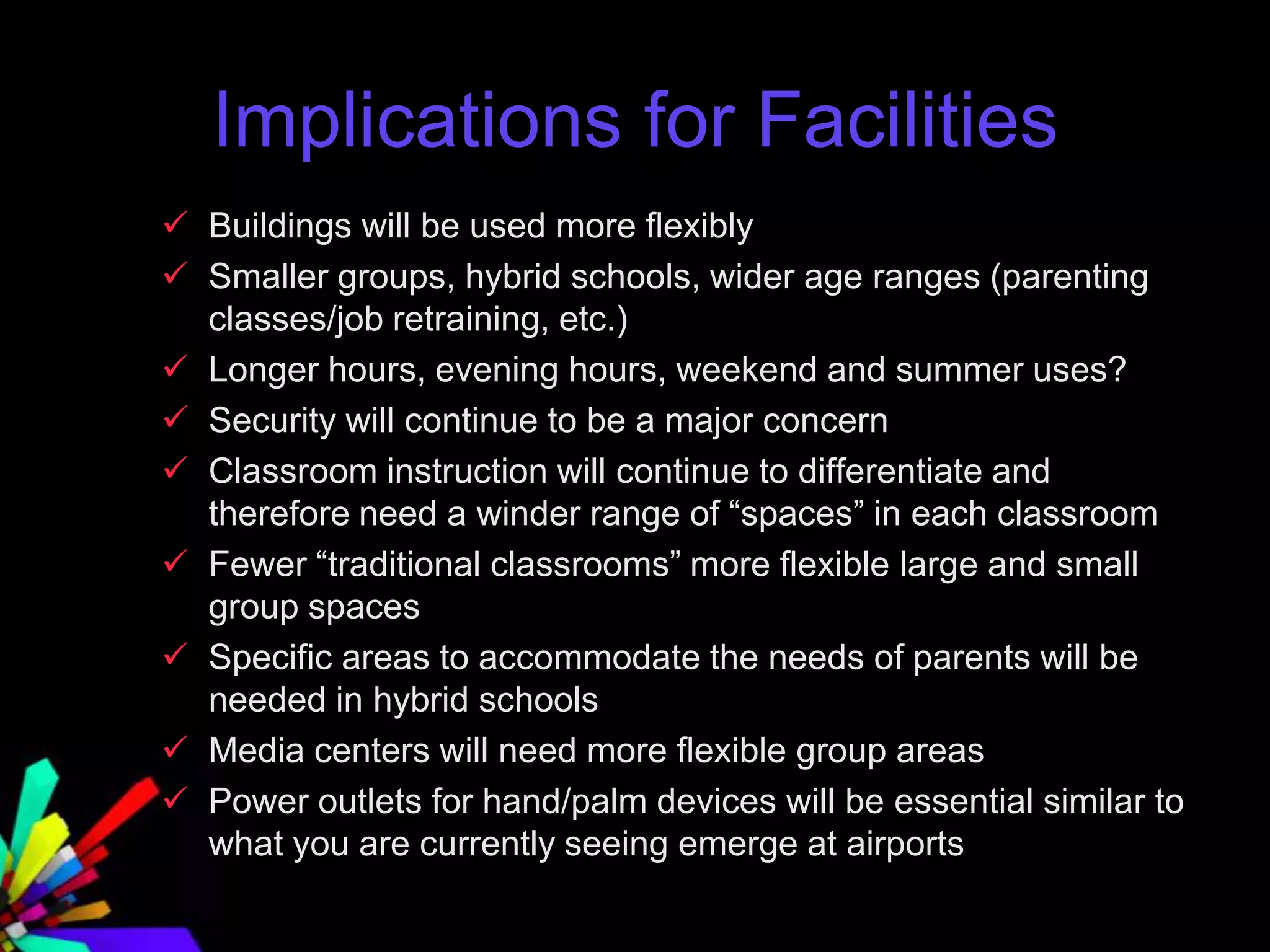 Implications for Facilities

✓ Buildings will be used more flexibly
✓ Smaller groups, hybrid schools, wider age ranges (parenting classes/job retraining, etc.)
✓ Longer hours, evening hours, weekend and summer uses?
✓ Security will continue to be a major concern
✓ Classroom instruction will continue to differentiate and therefore need a winder range of “spaces” in each classroom
✓ Fewer “traditional classrooms” more flexible large and small group spaces
✓ Specific areas to accommodate the needs of parents will be needed in hybrid schools
✓ Media centers will need more flexible group areas
✓ Power outlets for hand/palm devices will be essential similar to what you are currently seeing emerge at airports